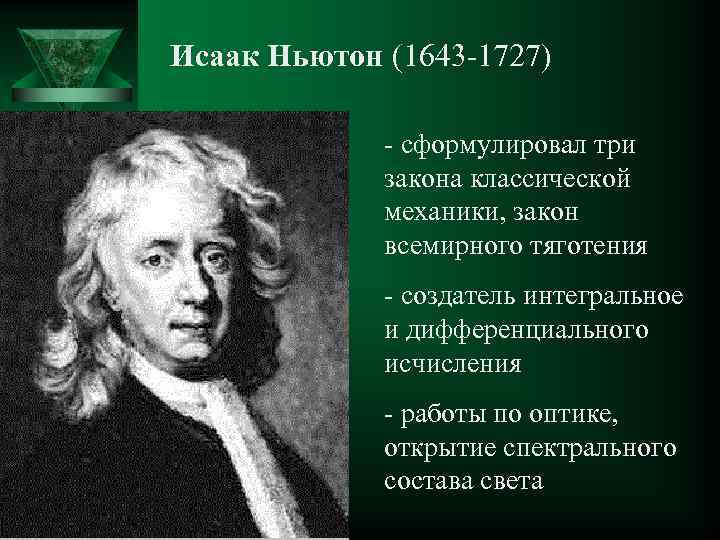 Исаак Ньютон (1643-1727)

- сформулировал три закона классической механики, закон всемирного тяготения

- создатель интегральное и дифференциального исчисления

- работы по оптике, открытие спектрального состава света